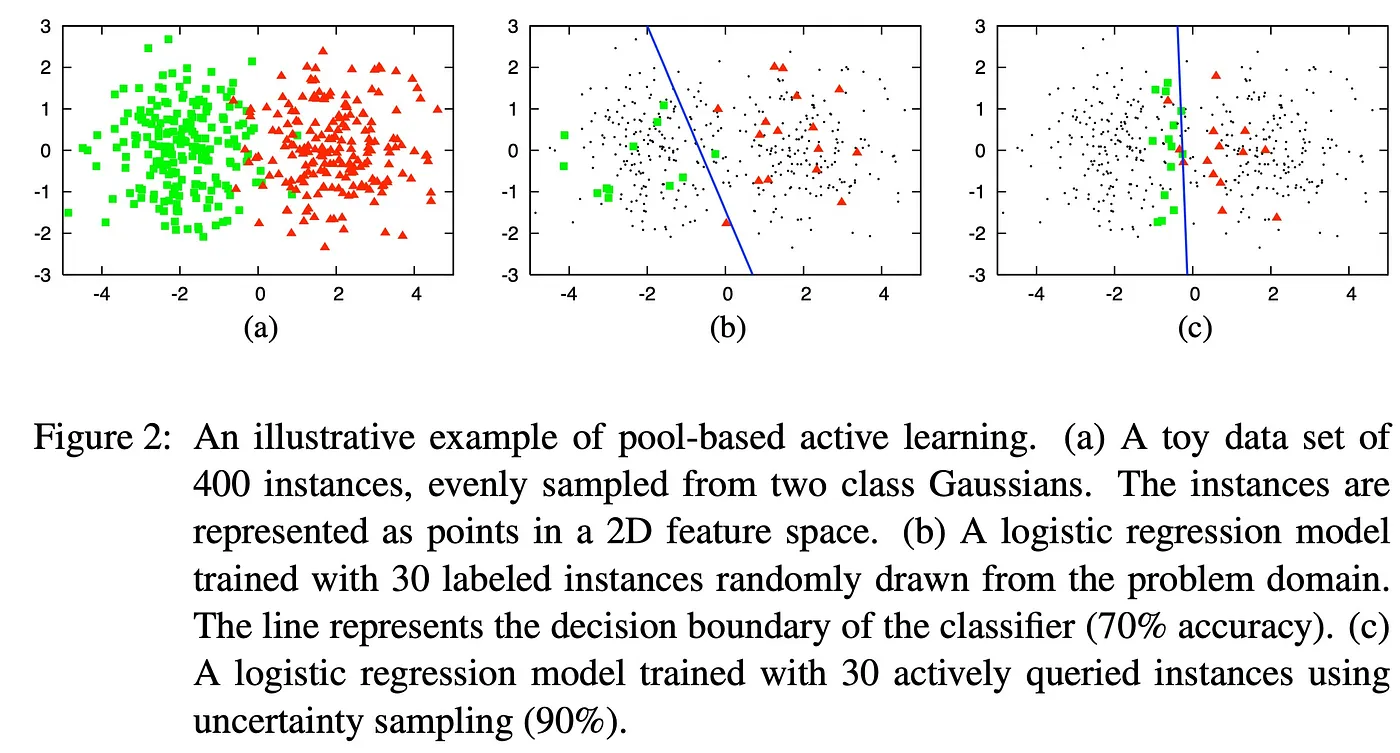 3
2
1
0
-1
-2
-3
-4 -2 0 2 4
(a)

3
2
1
0
-1
-2
-3
-4 -2 0 2 4
(b)

3
2
1
0
-1
-2
-3
-4 -2 0 2 4
(c)

Figure 2: An illustrative example of pool-based active learning. (a) A toy data set of 400 instances, evenly sampled from two class Gaussians. The instances are represented as points in a 2D feature space. (b) A logistic regression model trained with 30 labeled instances randomly drawn from the problem domain. The line represents the decision boundary of the classifier (70% accuracy). (c) A logistic regression model trained with 30 actively queried instances using uncertainty sampling (90%).